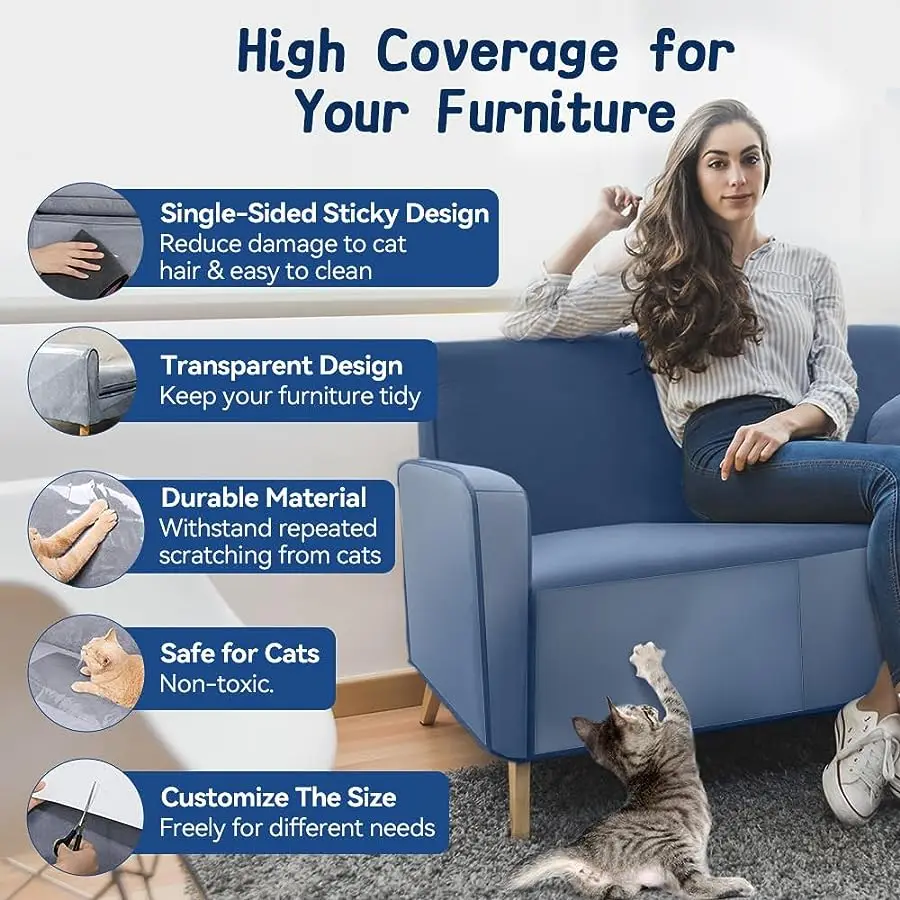 High Coverage for Your Furniture

Single-Sided Sticky Design
Reduce damage to cat hair & easy to clean

Transparent Design
Keep your furniture tidy

Durable Material
Withstand repeated scratching from cats

Safe for Cats
Non-toxic.

Customize The Size
Freely for different needs